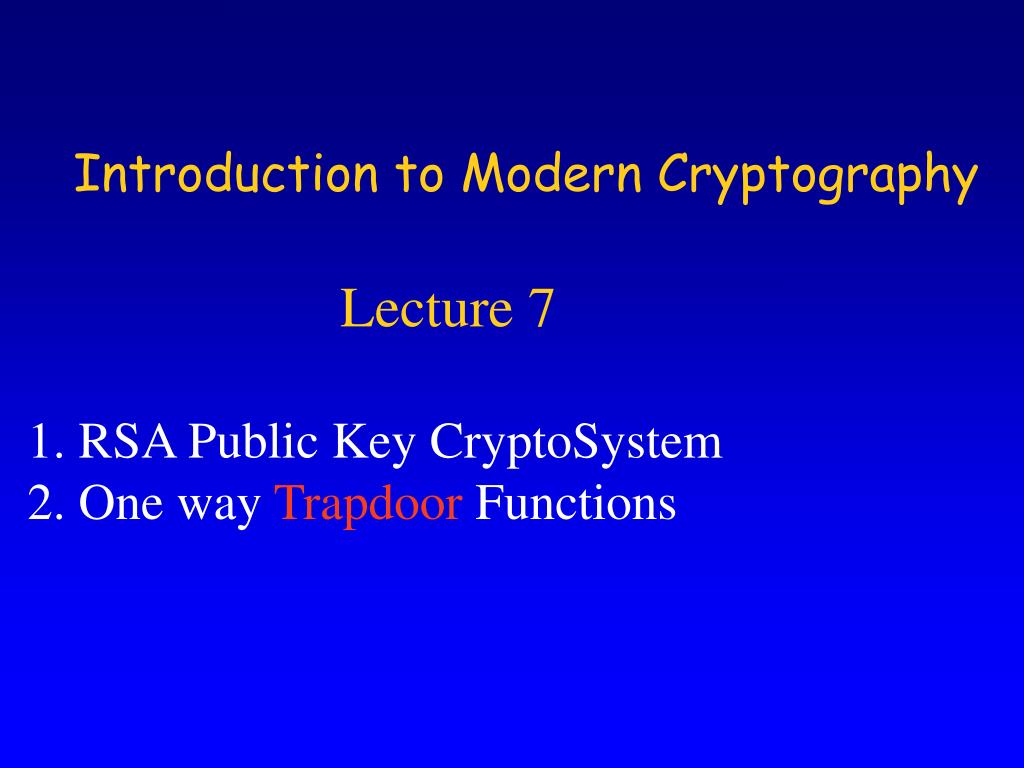 Introduction to Modern Cryptography

Lecture 7

1. RSA Public Key CryptoSystem
2. One way Trapdoor Functions